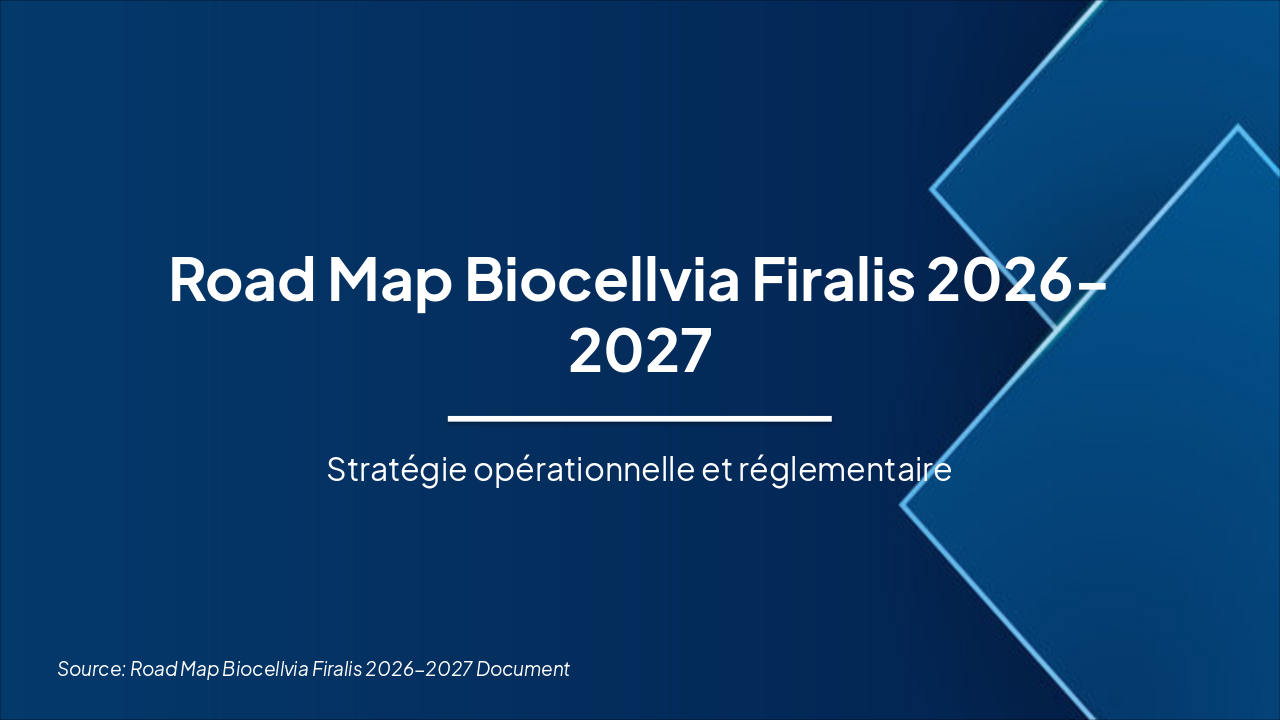 Road Map Biocellvia Firalis 2026-2027

Stratégie opérationnelle et réglementaire

Source: Road Map Biocellvia Firalis 2026-2027 Document